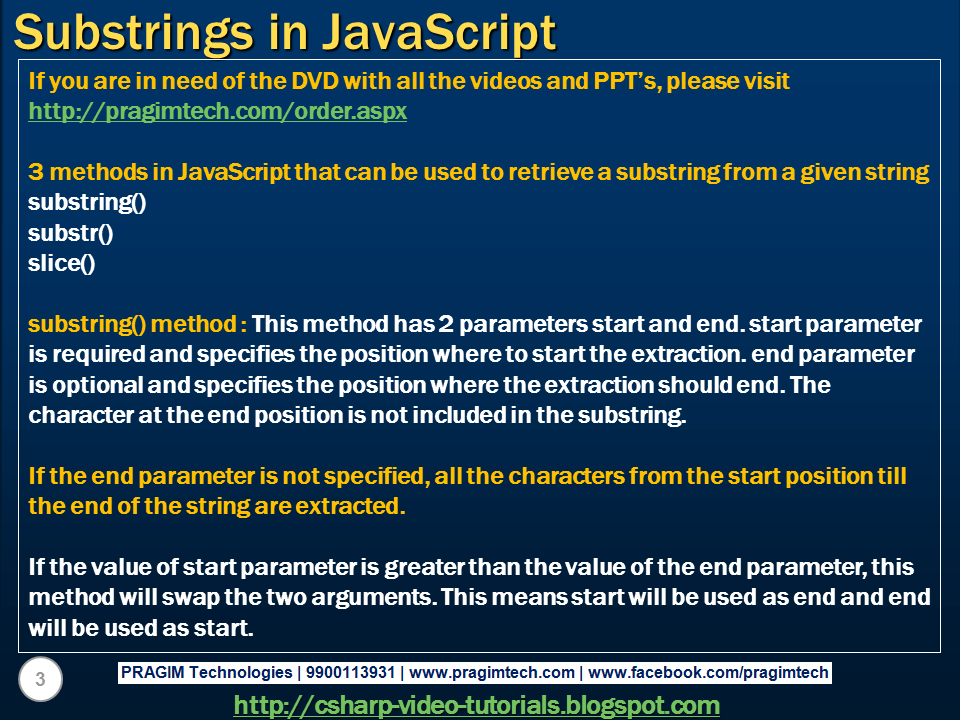 Substrings in JavaScript

If you are in need of the DVD with all the videos and PPT's, please visit http://pragimtech.com/order.aspx

3 methods in JavaScript that can be used to retrieve a substring from a given string
substring()
substr()
slice()

substring() method : This method has 2 parameters start and end. start parameter is required and specifies the position where to start the extraction. end parameter is optional and specifies the position where the extraction should end. The character at the end position is not included in the substring.

If the end parameter is not specified, all the characters from the start position till the end of the string are extracted.

If the value of start parameter is greater than the value of the end parameter, this method will swap the two arguments. This means start will be used as end and end will be used as start.

3

PRAGIM Technologies | 9900113931 | www.pragimtech.com | www.facebook.com/pragimtech

http://csharp-video-tutorials.blogspot.com